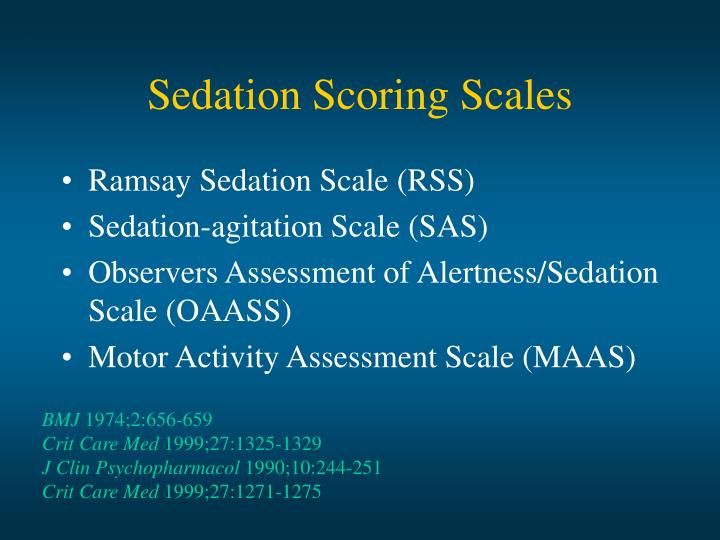 Sedation Scoring Scales

• Ramsay Sedation Scale (RSS)
• Sedation-agitation Scale (SAS)
• Observers Assessment of Alertness/Sedation Scale (OAASS)
• Motor Activity Assessment Scale (MAAS)

BMJ 1974;2:656-659
Crit Care Med 1999;27:1325-1329
J Clin Psychopharmacol 1990;10:244-251
Crit Care Med 1999;27:1271-1275